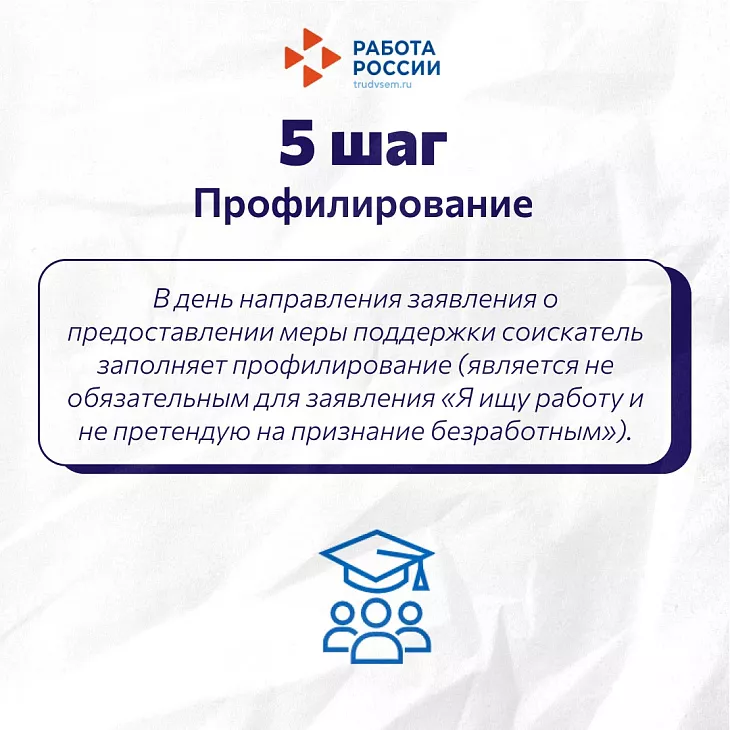 РАБОТА
РОССИИ
trudvsem.ru

5 шаг
Профилирование

В день направления заявления о предоставлении меры поддержки соискатель заполняет профилирование (является не обязательным для заявления «Я ищу работу и не претендую на признание безработным»).